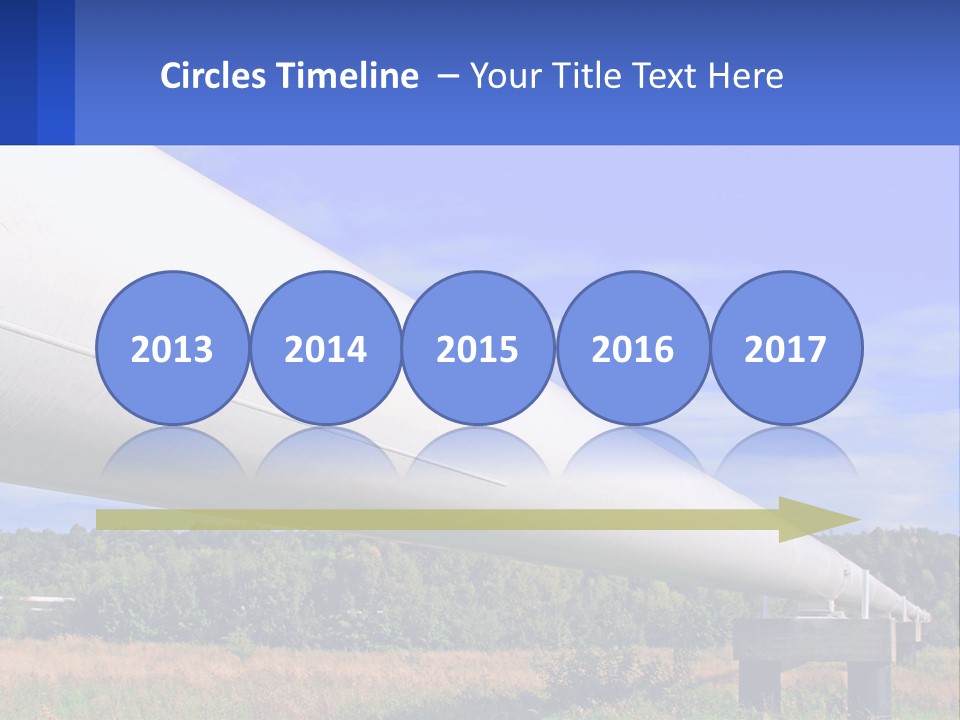 Circles Timeline – Your Title Text Here

2013

2014

2015

2016

2017